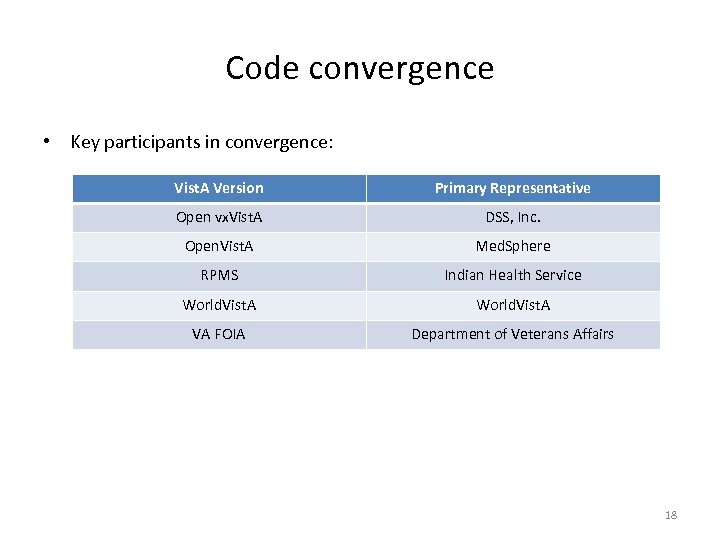 Code convergence

• Key participants in convergence:

| VistA Version | Primary Representative |
|---|---|
| Open vxVistA | DSS, Inc. |
| OpenVistA | MedSphere |
| RPMS | Indian Health Service |
| WorldVistA | WorldVistA |
| VA FOIA | Department of Veterans Affairs |

18